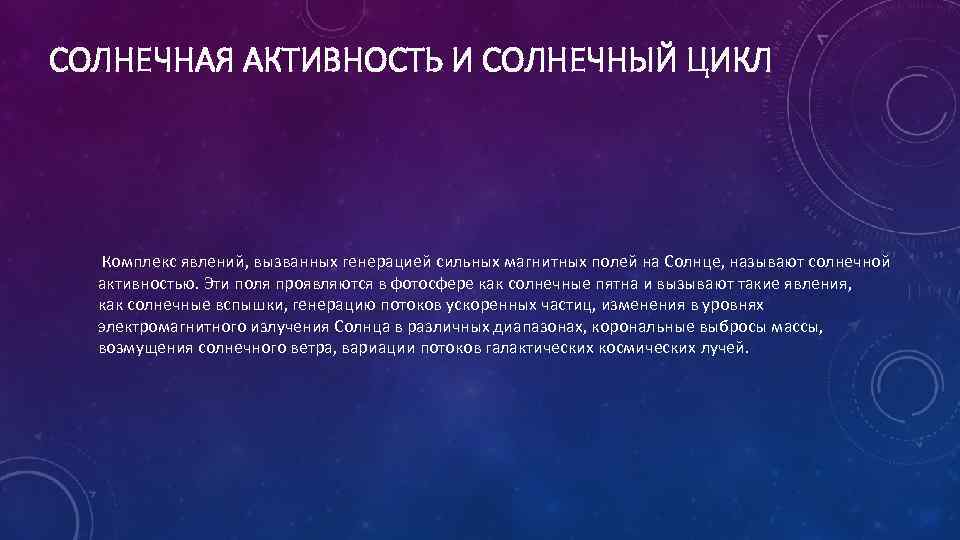 СОЛНЕЧНАЯ АКТИВНОСТЬ И СОЛНЕЧНЫЙ ЦИКЛ

Комплекс явлений, вызванных генерацией сильных магнитных полей на Солнце, называют солнечной активностью. Эти поля проявляются в фотосфере как солнечные пятна и вызывают такие явления, как солнечные вспышки, генерацию потоков ускоренных частиц, изменения в уровнях электромагнитного излучения Солнца в различных диапазонах, корональные выбросы массы, возмущения солнечного ветра, вариации потоков галактических космических лучей.